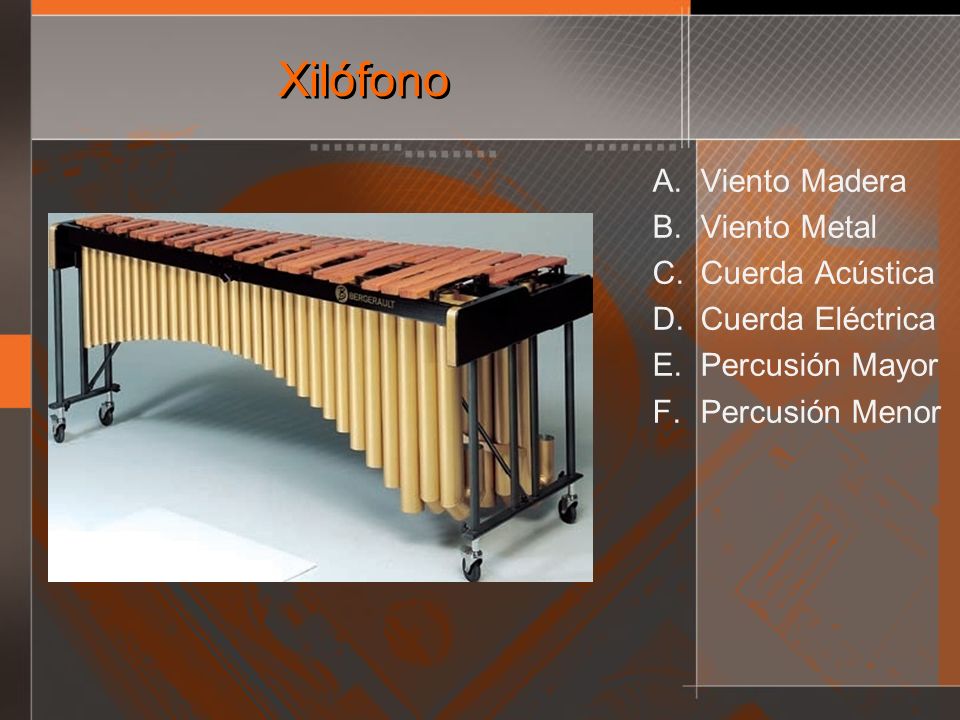 Xilófono

BERGERAULT

A. Viento Madera
B. Viento Metal
C. Cuerda Acústica
D. Cuerda Eléctrica
E. Percusión Mayor
F. Percusión Menor